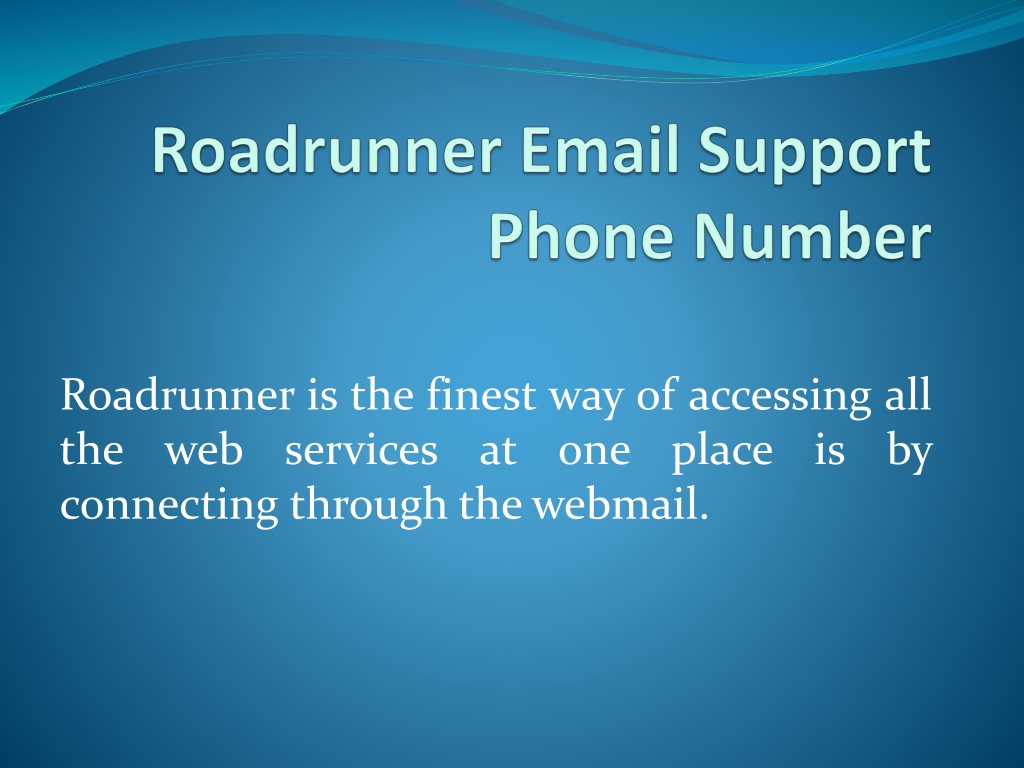 Roadrunner Email Support Phone Number

Roadrunner is the finest way of accessing all the web services at one place is by connecting through the webmail.